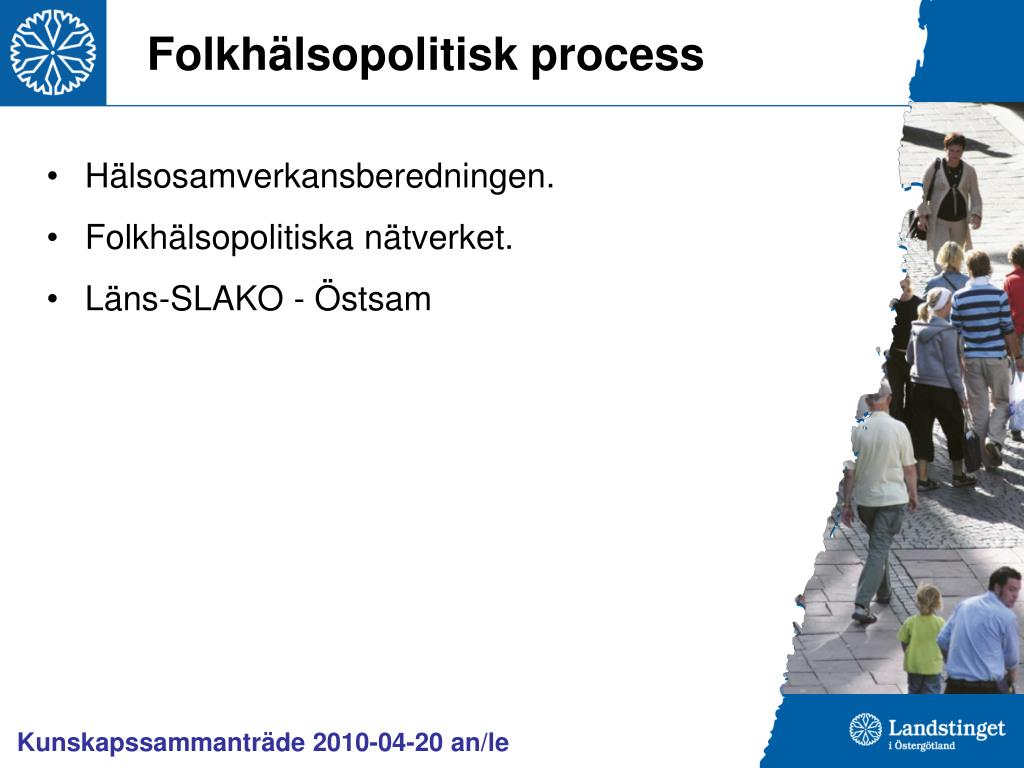 Folkhälsopolitisk process

• Hälsosamverkansberedningen.
• Folkhälsopolitiska nätverket.
• Läns-SLAKO - Östsam

Kunskapssammanträde 2010-04-20 an/le

Landstinget i Östergötland